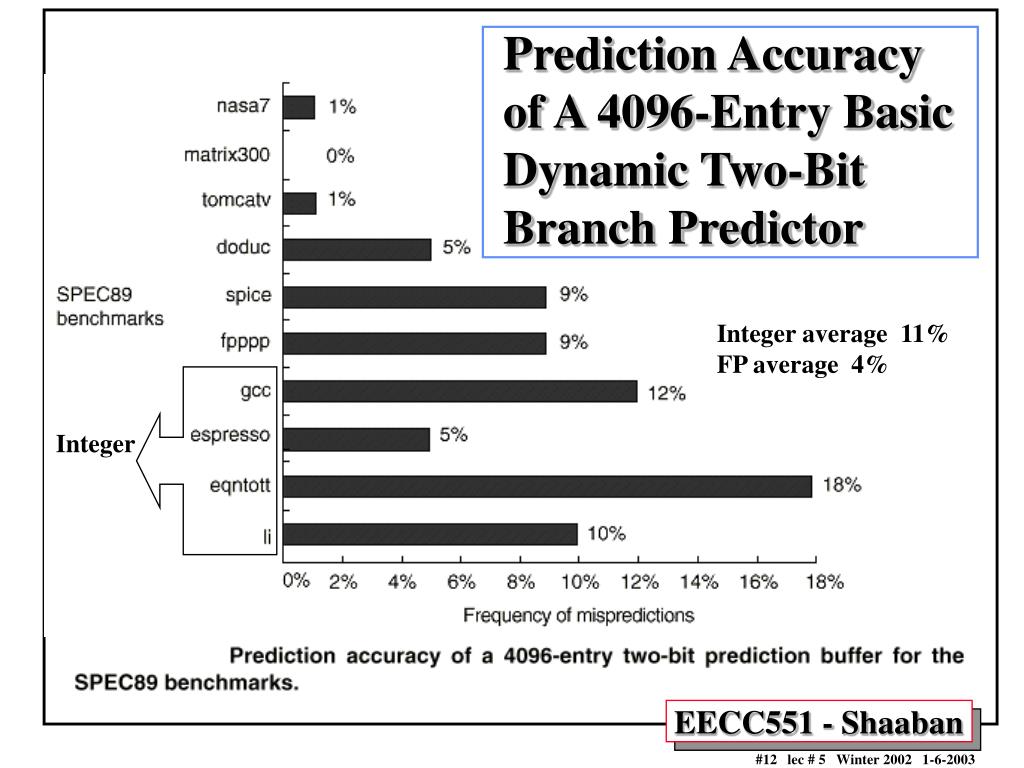 Prediction Accuracy of A 4096-Entry Basic Dynamic Two-Bit Branch Predictor

SPEC89 benchmarks

nasa7 1%
matrix300 0%
tomcatv 1%
doduc 5%
spice 9%
fpppp 9%
gcc 12%
espresso 5%
eqntott 18%
li 10%

Integer

Integer average 11%
FP average 4%

0% 2% 4% 6% 8% 10% 12% 14% 16% 18%
Frequency of mispredictions

Prediction accuracy of a 4096-entry two-bit prediction buffer for the SPEC89 benchmarks.

EECC551 - Shaaban

#12 lec # 5 Winter 2002 1-6-2003